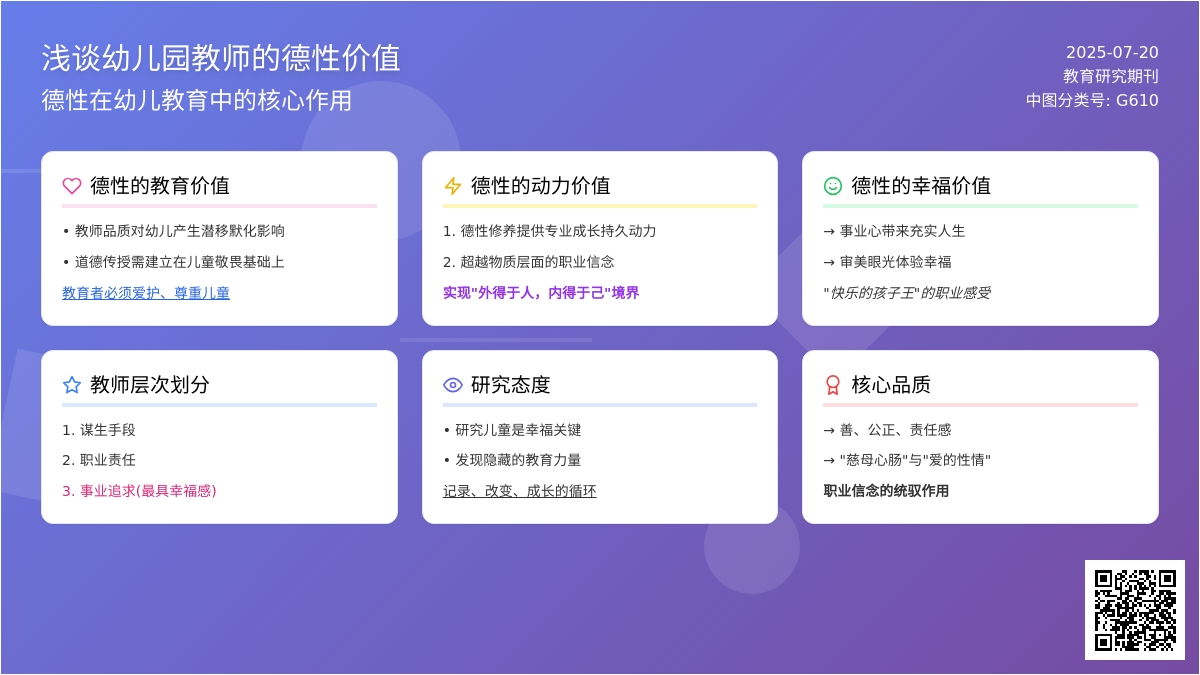 浅谈幼儿园教师的德性价值
德性在幼儿教育中的核心作用

2025-07-20
教育研究期刊
中图分类号: G610

德性的教育价值
• 教师品质对幼儿产生潜移默化影响
• 道德传授需建立在儿童敬畏基础上
教育者必须爱护、尊重儿童

德性的动力价值
1. 德性修养提供专业成长持久动力
2. 超越物质层面的职业信念
实现"外得于人，内得于己"境界

德性的幸福价值
→ 事业心带来充实人生
→ 审美眼光体验幸福
"快乐的孩子王"的职业感受

教师层次划分
1. 谋生手段
2. 职业责任
3. 事业追求(最具幸福感)

研究态度
• 研究儿童是幸福关键
• 发现隐藏的教育力量
记录、改变、成长的循环

核心品质
→ 善、公正、责任感
→ "慈母心肠"与"爱的性情"
职业信念的统驭作用